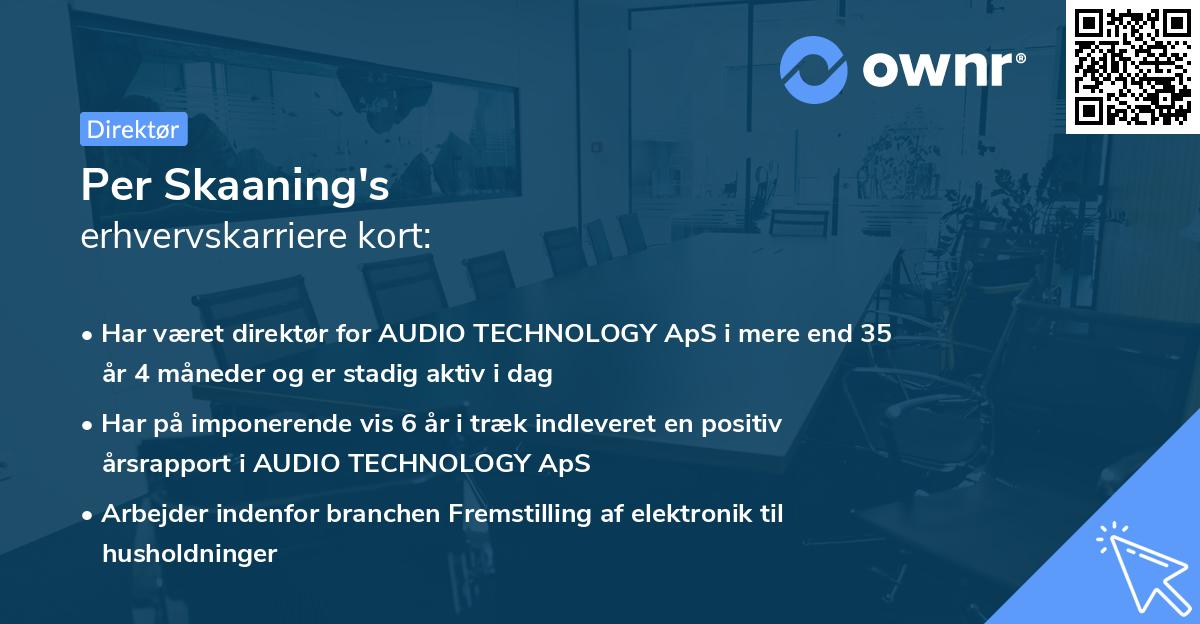 ownr®

Direktør

Per Skaaning's
erhvervskarriere kort:

• Har været direktør for AUDIO TECHNOLOGY ApS i mere end 35 år 4 måneder og er stadig aktiv i dag

• Har på imponerende vis 6 år i træk indleveret en positiv årsrapport i AUDIO TECHNOLOGY ApS

• Arbejder indenfor branchen Fremstilling af elektronik til husholdninger